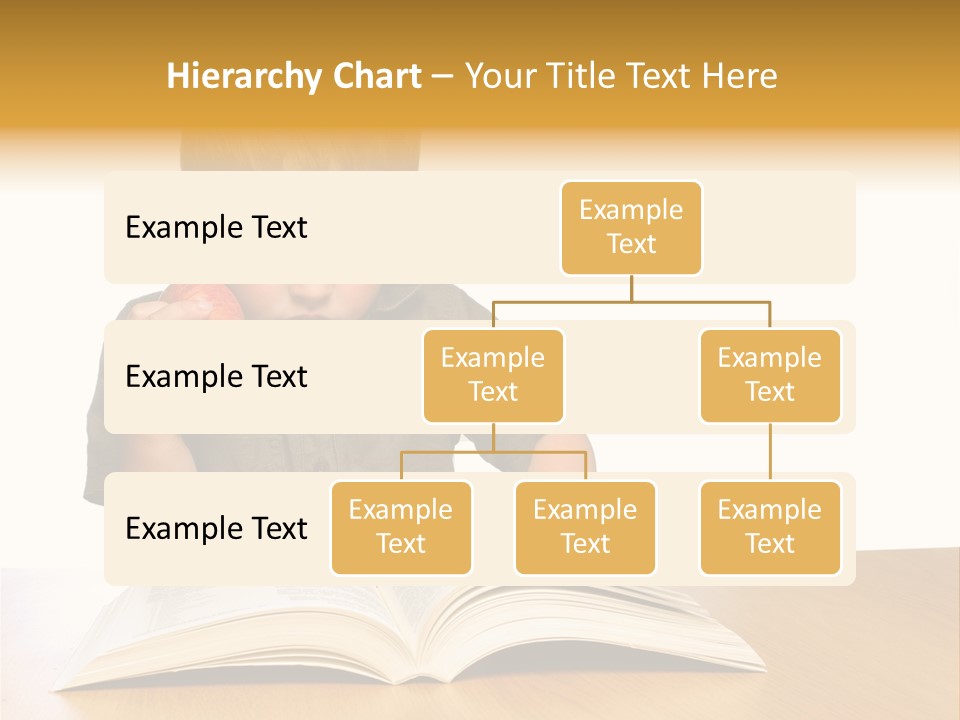 Hierarchy Chart – Your Title Text Here

Example Text

Example Text

Example Text

Example Text

Example Text

Example Text

Example Text

Example Text

Example Text